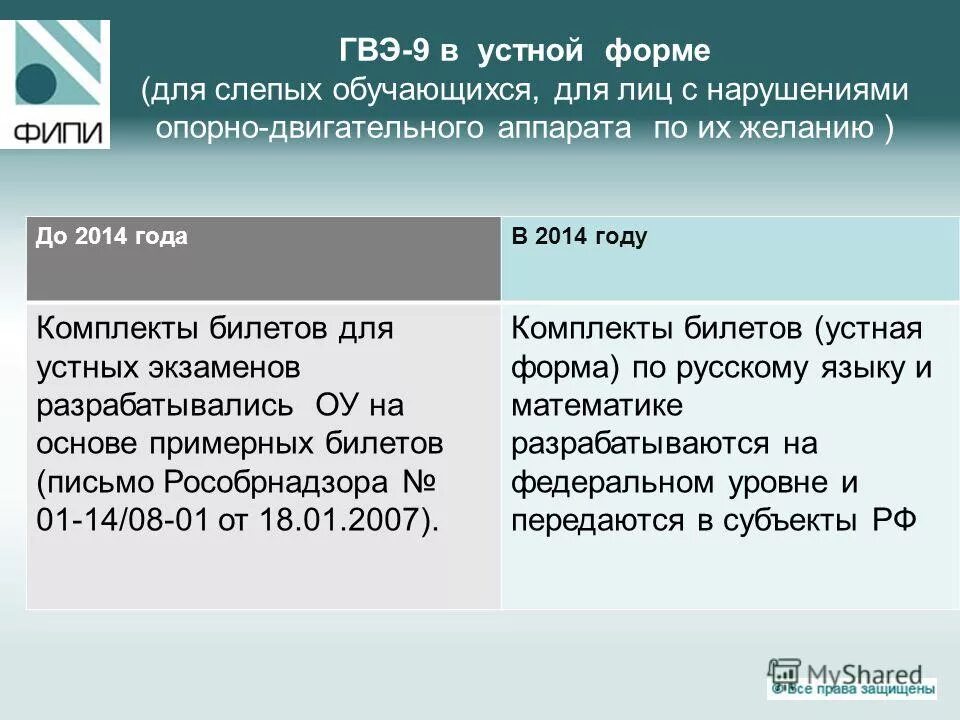 ФИПИ

ГВЭ-9 в устной форме
(для слепых обучающихся, для лиц с нарушениями опорно-двигательного аппарата по их желанию )

| До 2014 года | В 2014 году |
|---|---|
| Комплекты билетов для устных экзаменов разрабатывались ОУ на основе примерных билетов (письмо Рособрнадзора № 01-14/08-01 от 18.01.2007). | Комплекты билетов (устная форма) по русскому языку и математике разрабатываются на федеральном уровне и передаются в субъекты РФ |

MyShared
© Все права защищены